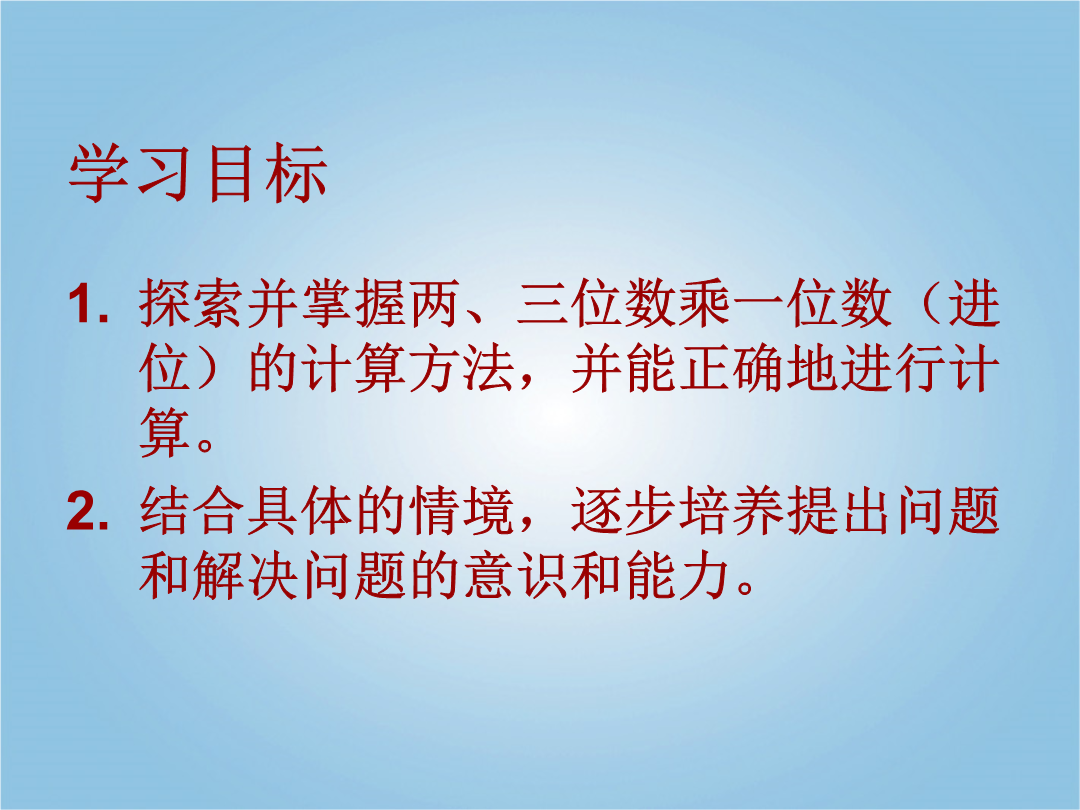 学习目标

1. 探索并掌握两、三位数乘一位数（进位）的计算方法，并能正确地进行计算。

2. 结合具体的情境，逐步培养提出问题和解决问题的意识和能力。